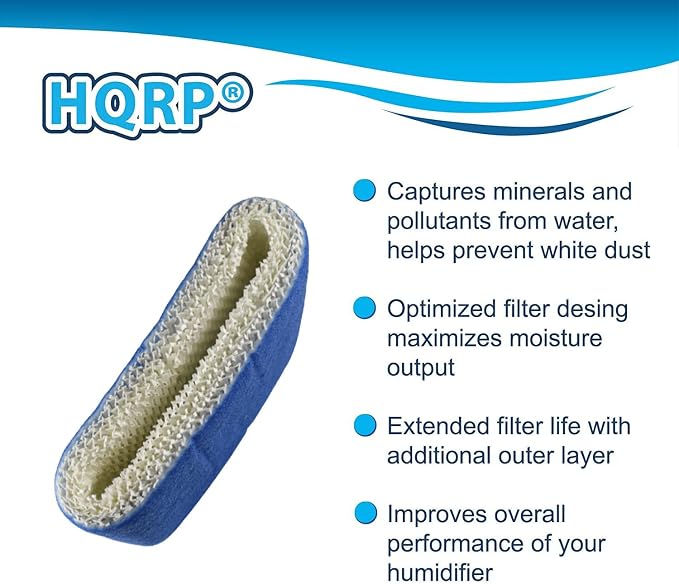 HQRP®

Captures minerals and pollutants from water, helps prevent white dust

Optimized filter desing maximizes moisture output

Extended filter life with additional outer layer

Improves overall performance of your humidifier